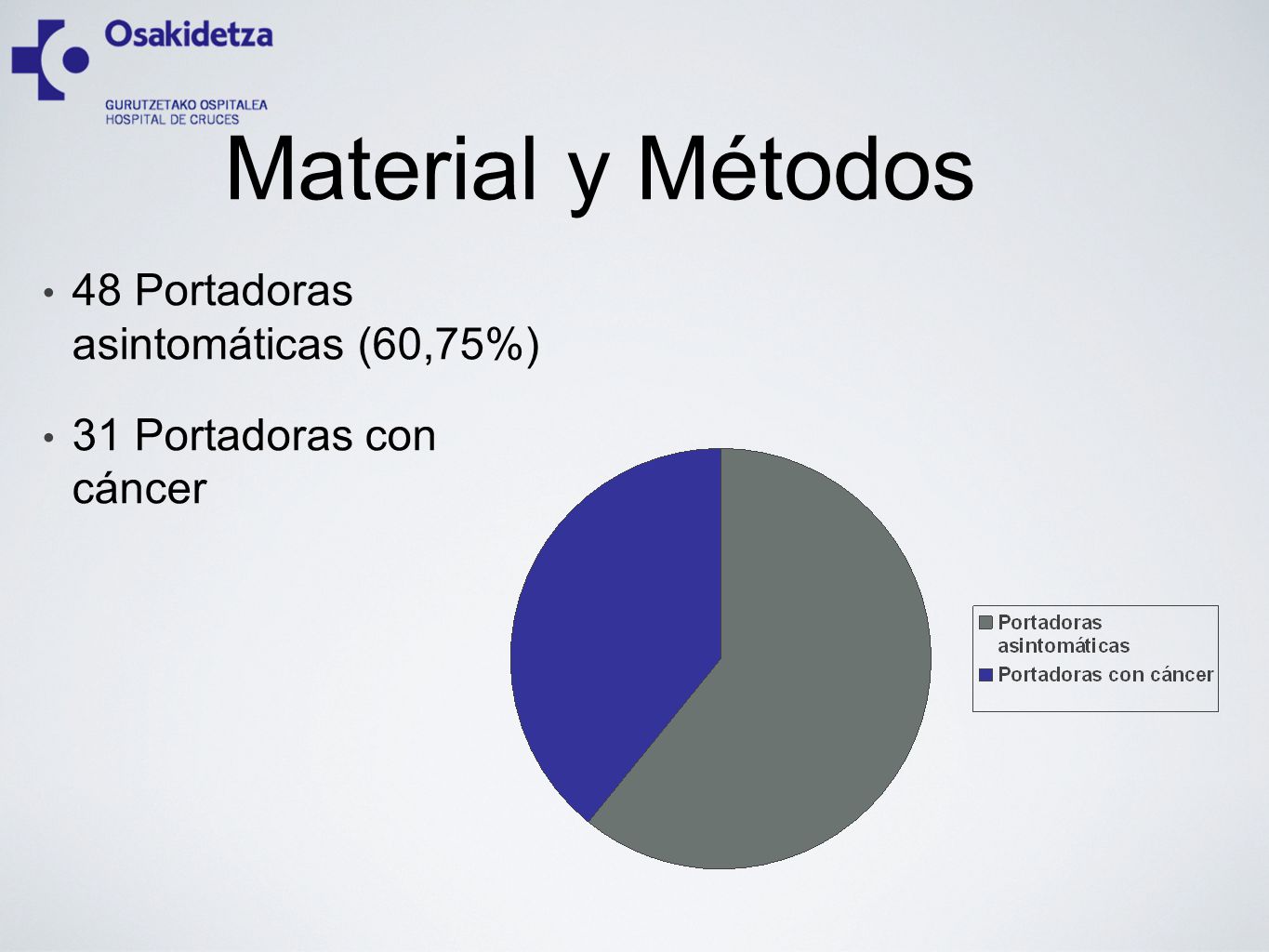 Osakidetza
GURUTZETAKO OSPITALEA
HOSPITAL DE CRUCES

Material y Métodos

• 48 Portadoras asintomáticas (60,75%)

• 31 Portadoras con cáncer

Portadoras asintomáticas
Portadoras con cáncer